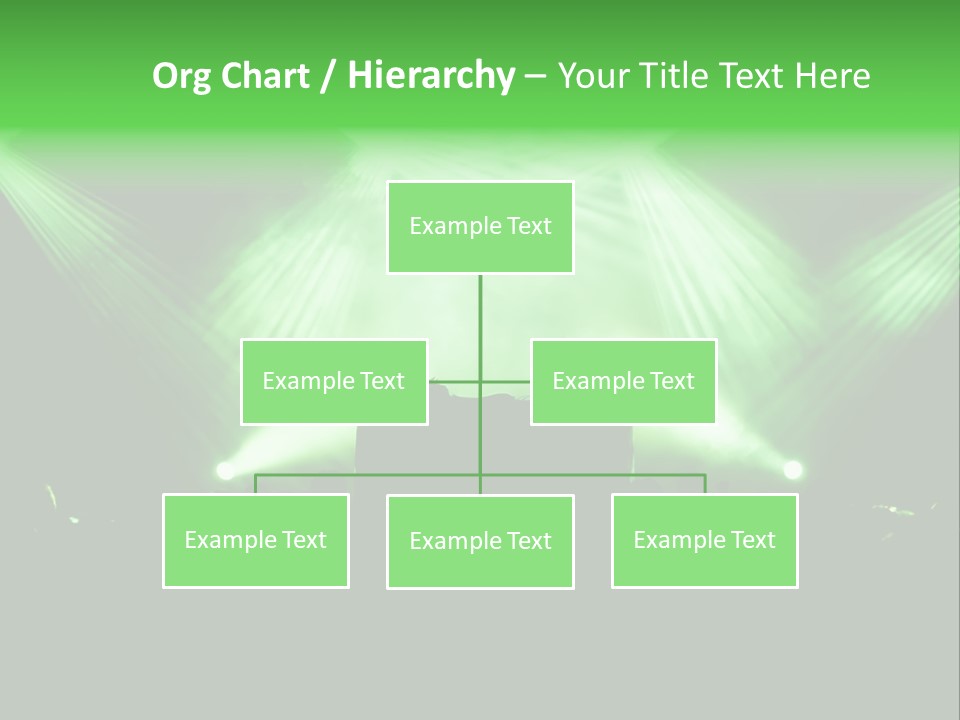 Org Chart / Hierarchy – Your Title Text Here

Example Text

Example Text

Example Text

Example Text

Example Text

Example Text